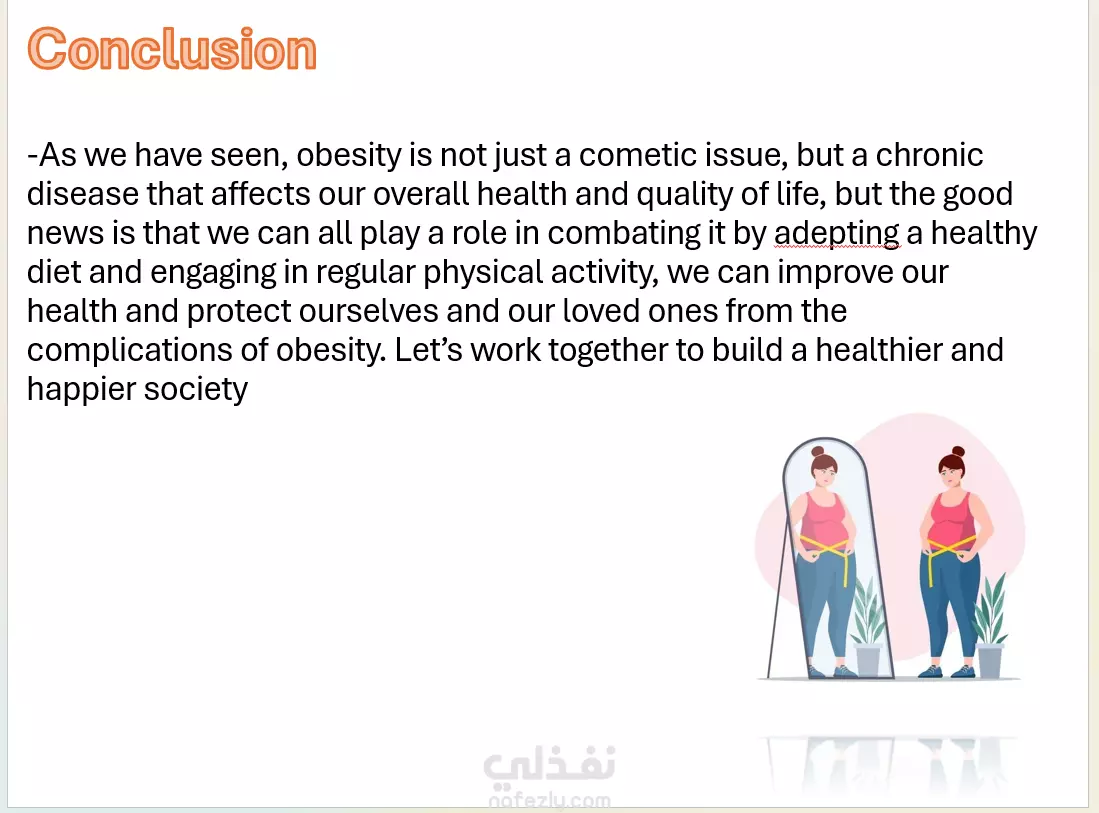 Conclusion

-As we have seen, obesity is not just a cometic issue, but a chronic disease that affects our overall health and quality of life, but the good news is that we can all play a role in combating it by adepting a healthy diet and engaging in regular physical activity, we can improve our health and protect ourselves and our loved ones from the complications of obesity. Let's work together to build a healthier and happier society

نفذلي
nafezly.com